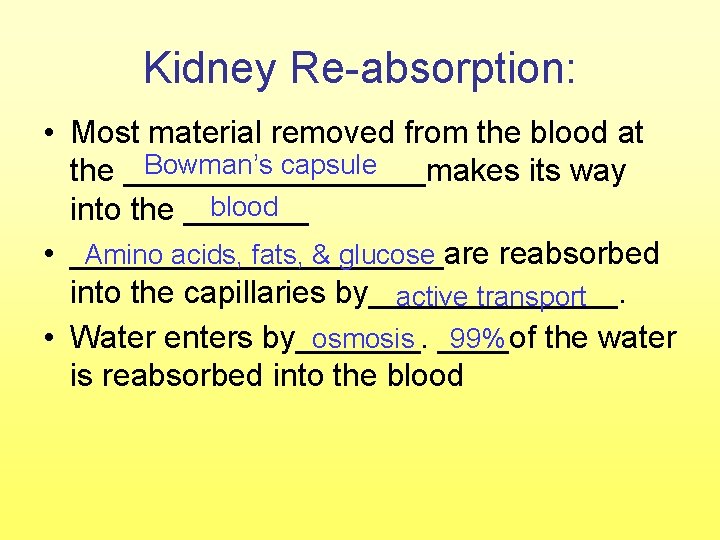 Kidney Re-absorption:

• Most material removed from the blood at the Bowman's capsule makes its way into the blood

• Amino acids, fats, & glucose are reabsorbed into the capillaries by active transport.

• Water enters by osmosis. 99% of the water is reabsorbed into the blood